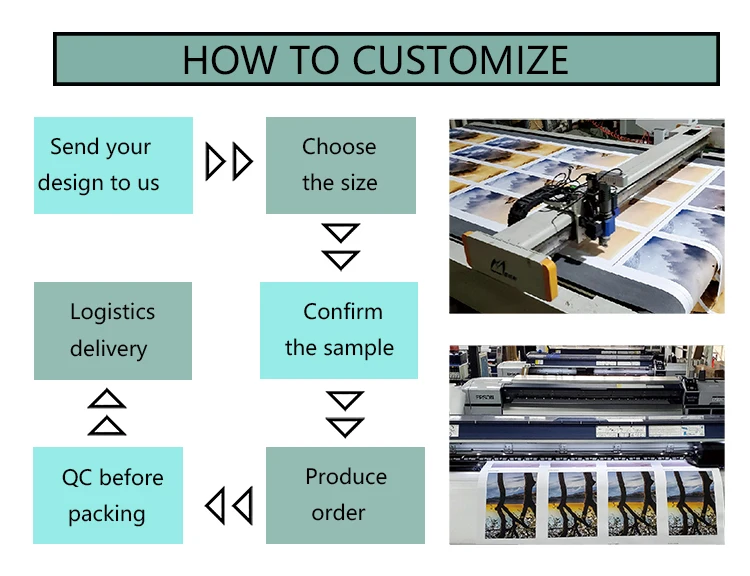 HOW TO CUSTOMIZE

Send your design to us

Choose the size

Confirm the sample

Produce order

QC before packing

Logistics delivery

EPSON